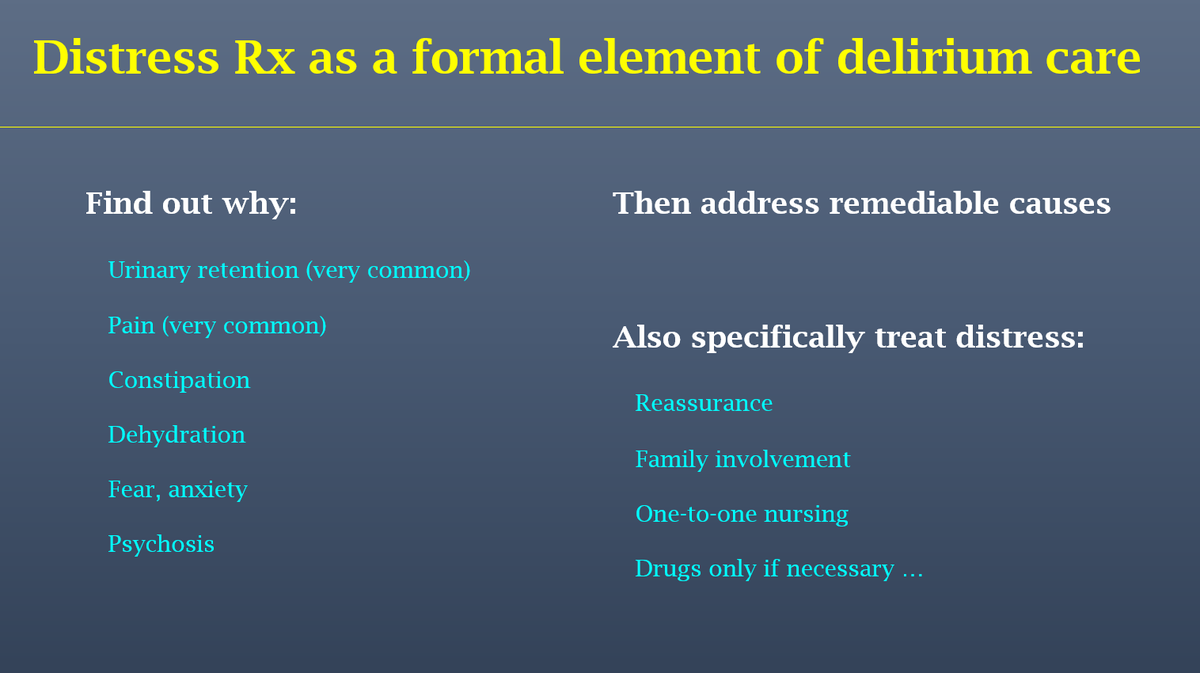 Distress Rx as a formal element of delirium care

Find out why:

Urinary retention (very common)

Pain (very common)

Constipation

Dehydration

Fear, anxiety

Psychosis

Then address remediable causes

Also specifically treat distress:

Reassurance

Family involvement

One-to-one nursing

Drugs only if necessary …